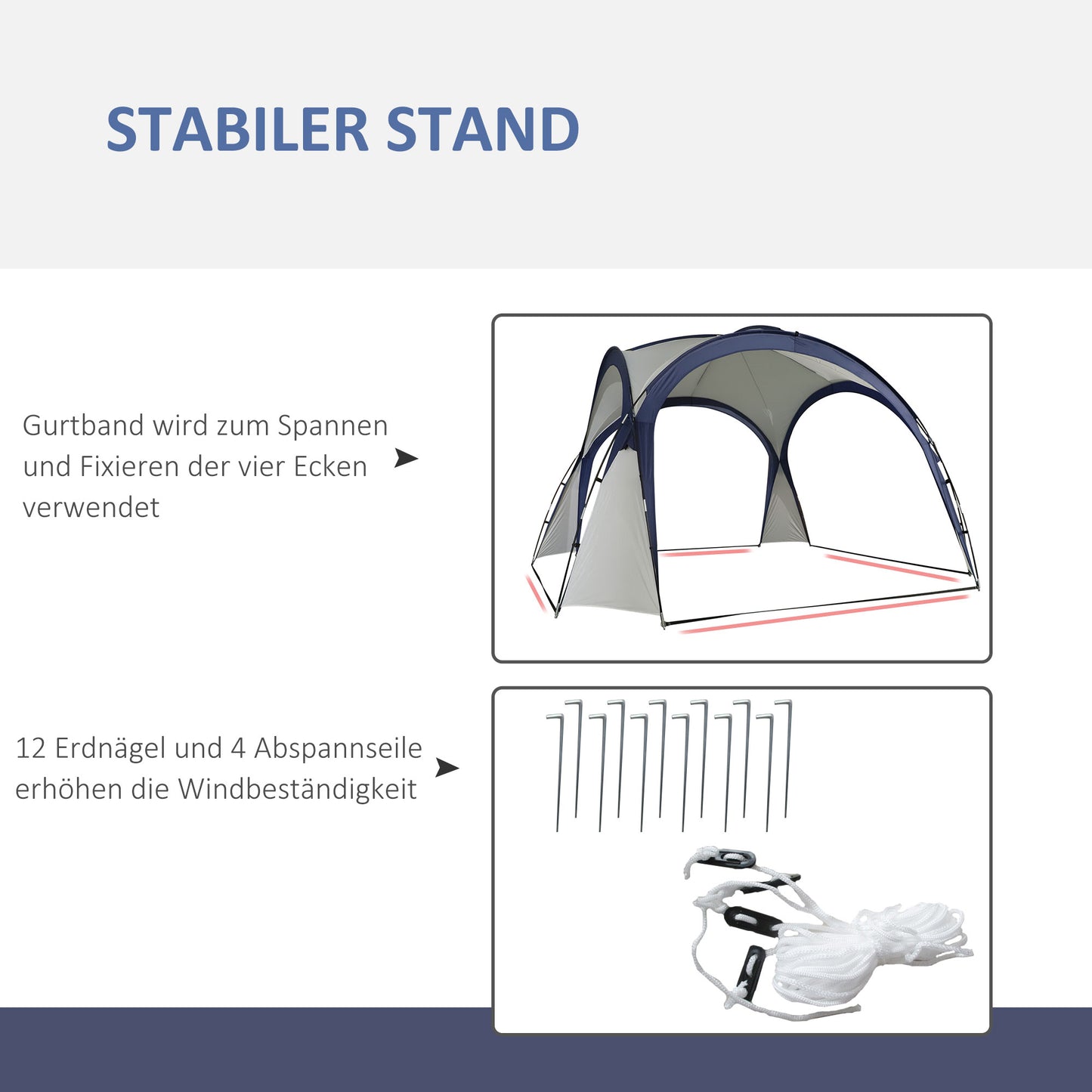 STABILER STAND

Gurtband wird zum Spannen und Fixieren der vier Ecken verwendet

12 Erdnägel und 4 Abspannseile erhöhen die Windbeständigkeit